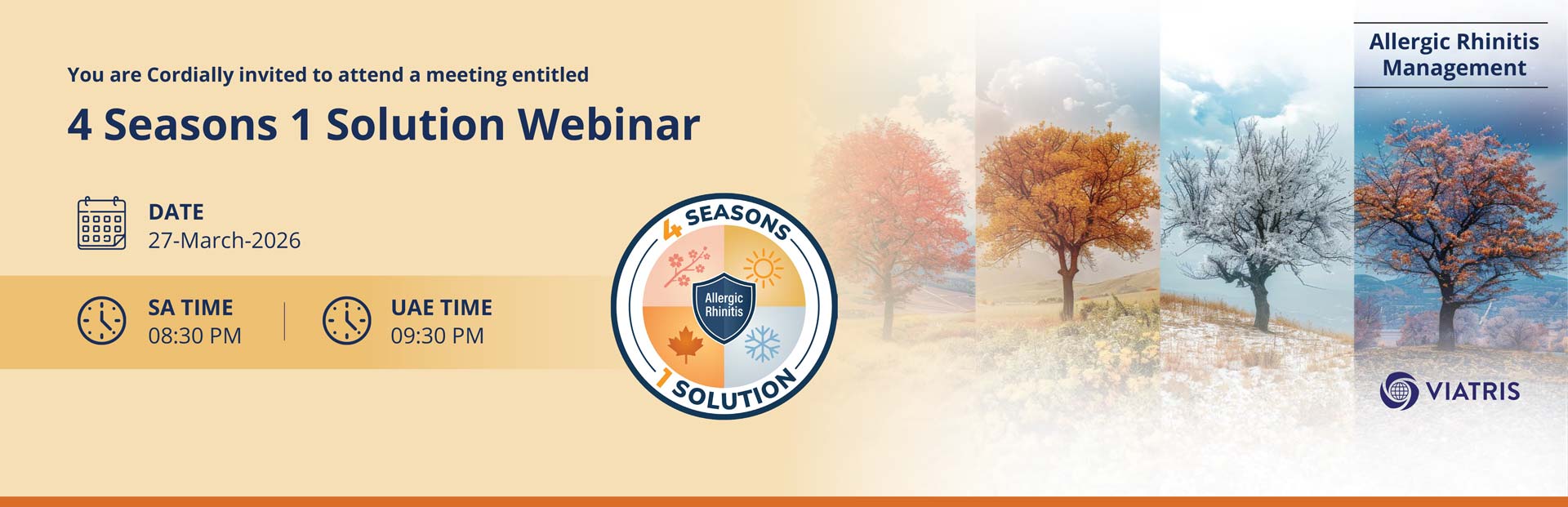 You are Cordially invited to attend a meeting entitled

4 Seasons 1 Solution Webinar

DATE
27-March-2026

SA TIME
08:30 PM

UAE TIME
09:30 PM

4 SEASONS
Allergic Rhinitis
1 SOLUTION

Allergic Rhinitis Management

VIATRIS